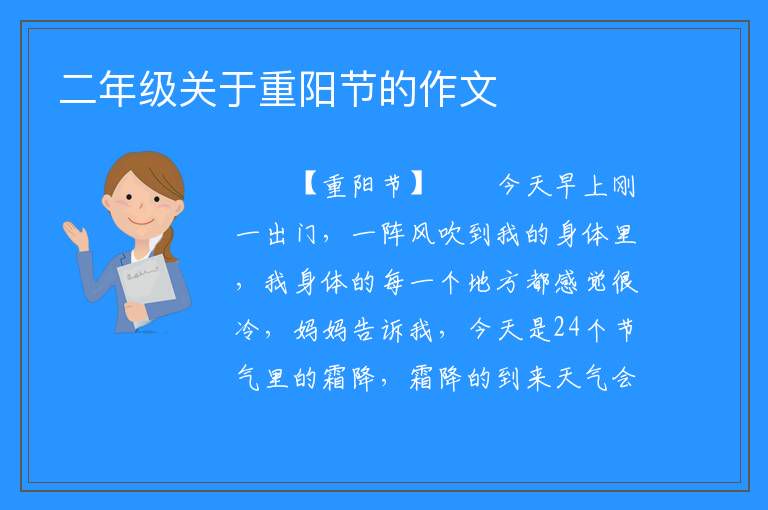 二年级关于重阳节的作文

【重阳节】　　今天早上刚一出门，一阵风吹到我的身体里，我身体的每一个地方都感觉很冷，妈妈告诉我，今天是24个节气里的霜降，霜降的到来天气会